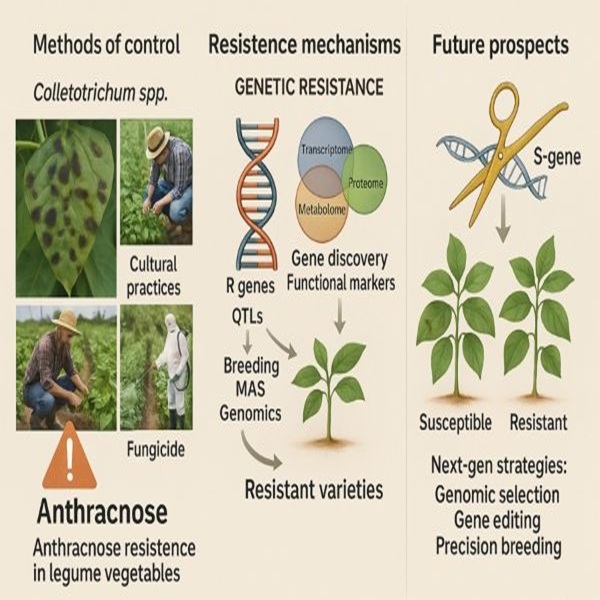 Methods of control

Colletotrichum spp.

Cultural practices

Fungicide

Anthracnose

Anthracnose resistence in legume vegetables

Resistence mechanisms

GENETIC RESISTANCE

Transcriptome

Proteome

Metabolome

Gene discovery
Functional markers

R genes

QTLs

Breeding
MAS
Genomics

Resistant varieties

Future prospects

S-gene

Susceptible

Resistant

Next-gen strategies:
Genomic selection
Gene editing
Precision breeding